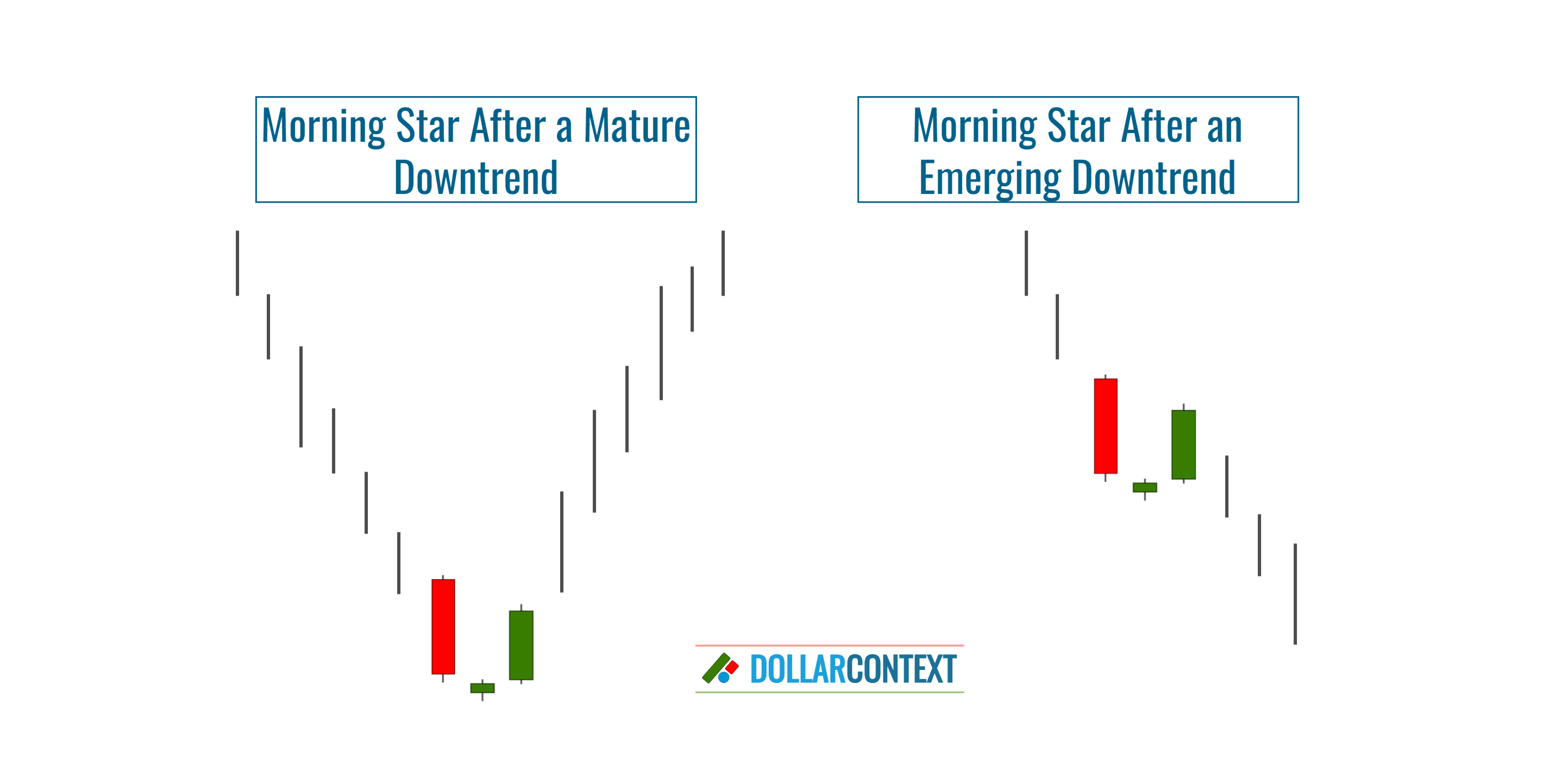 Morning Star After a Mature Downtrend

Morning Star After an Emerging Downtrend

DOLLARCONTEXT